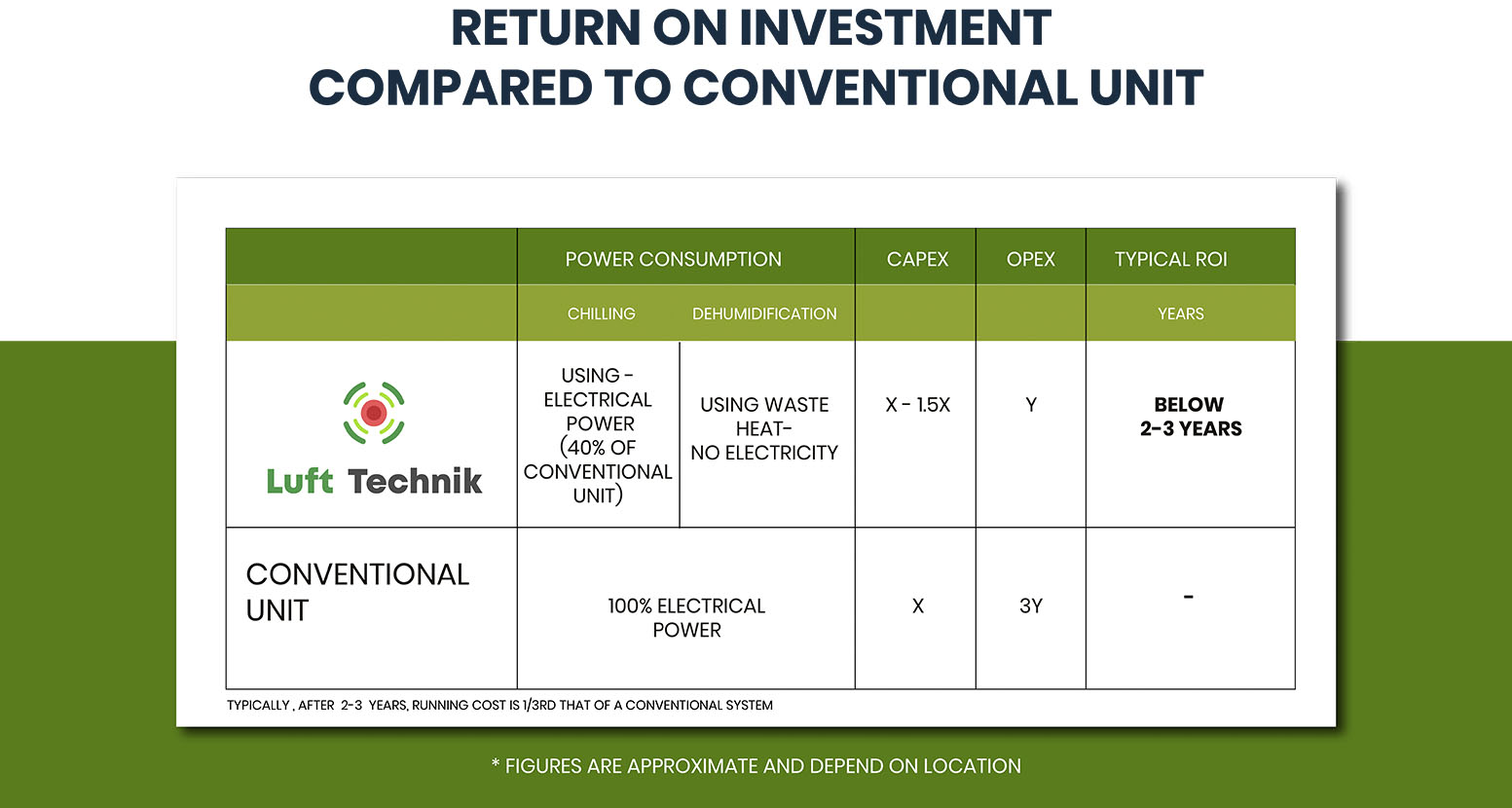 RETURN ON INVESTMENT
COMPARED TO CONVENTIONAL UNIT

| | POWER CONSUMPTION | | CAPEX | OPEX | TYPICAL ROI |
|---|---|---|---|---|---|
| | CHILLING | DEHUMIDIFICATION | | | YEARS |
| Luft Technik | USING - ELECTRICAL POWER (40% OF CONVENTIONAL UNIT) | USING WASTE HEAT- NO ELECTRICITY | X - 1.5X | Y | BELOW 2-3 YEARS |
| CONVENTIONAL UNIT | 100% ELECTRICAL POWER | | X | 3Y | - |

TYPICALLY , AFTER 2-3 YEARS, RUNNING COST IS 1/3RD THAT OF A CONVENTIONAL SYSTEM

* FIGURES ARE APPROXIMATE AND DEPEND ON LOCATION